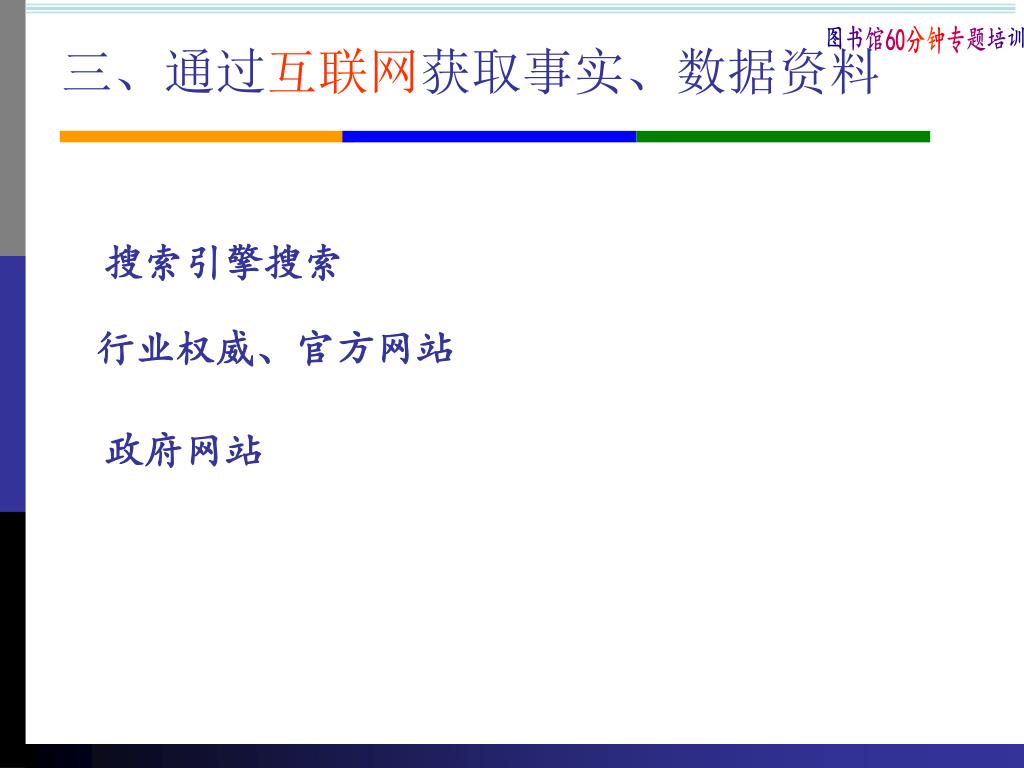 图书馆60分钟专题培训

三、通过互联网获取事实、数据资料

搜索引擎搜索

行业权威、官方网站

政府网站